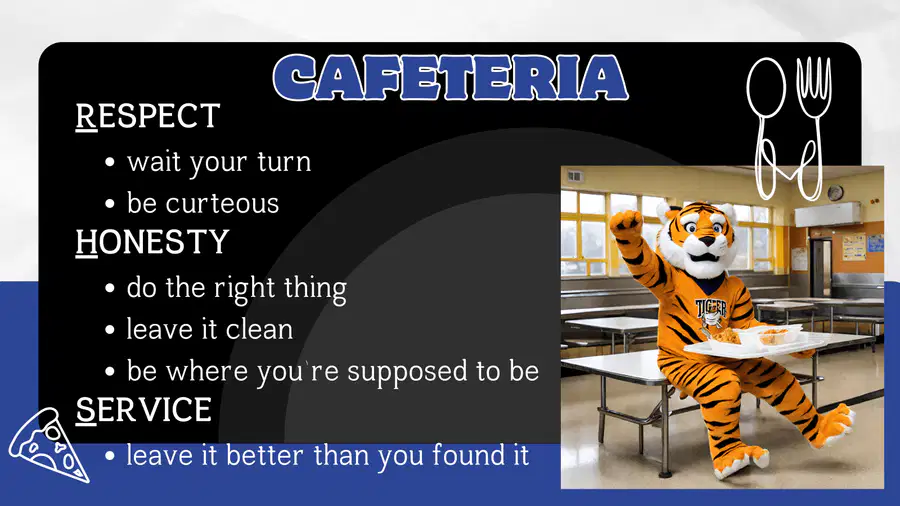 CAFETERIA

RESPECT

• wait your turn
• be curteous

HONESTY

• do the right thing
• leave it clean
• be where you're supposed to be

SERVICE

• leave it better than you found it

TIGER